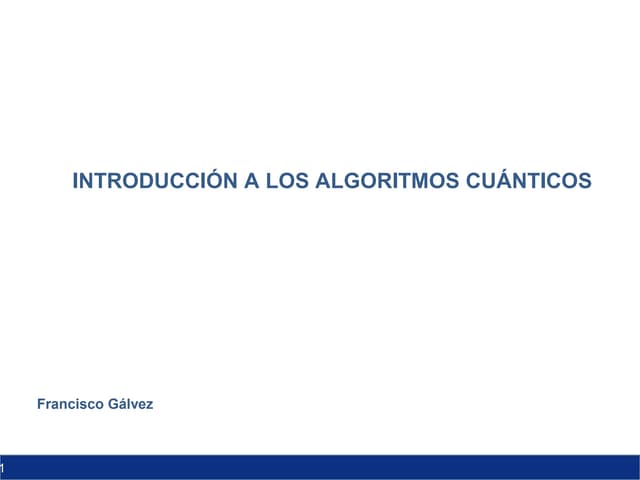 INTRODUCCIÓN A LOS ALGORITMOS CUÁNTICOS

Francisco Gálvez

1